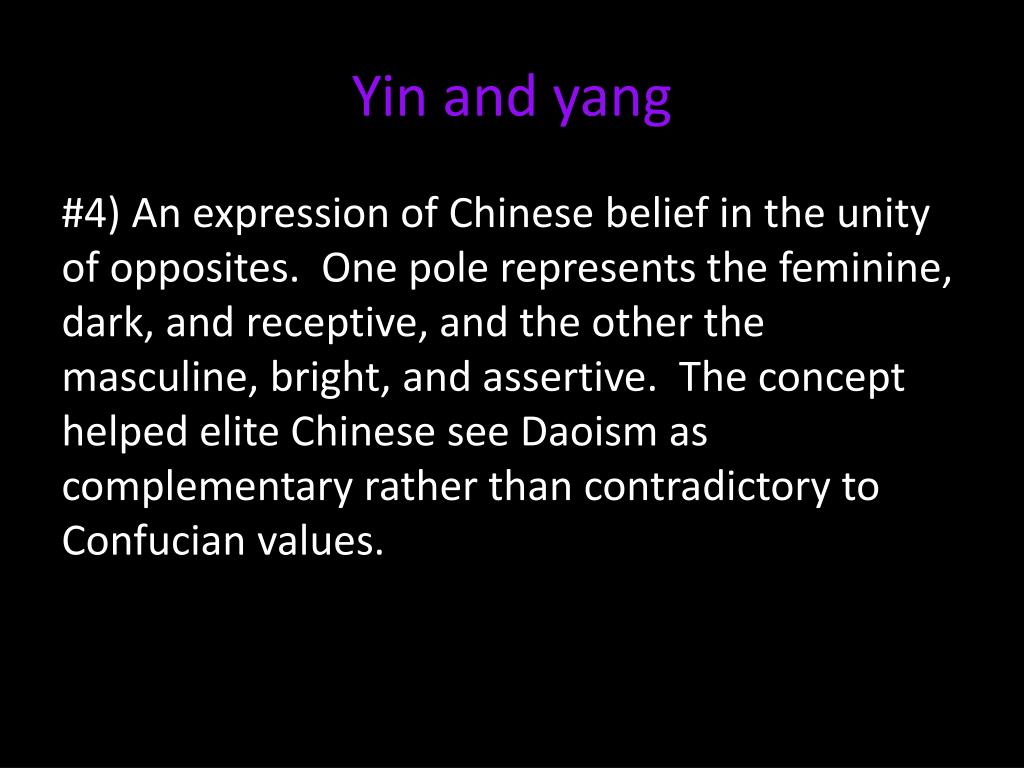 Yin and yang

#4) An expression of Chinese belief in the unity of opposites.  One pole represents the feminine, dark, and receptive, and the other the masculine, bright, and assertive.  The concept helped elite Chinese see Daoism as complementary rather than contradictory to Confucian values.